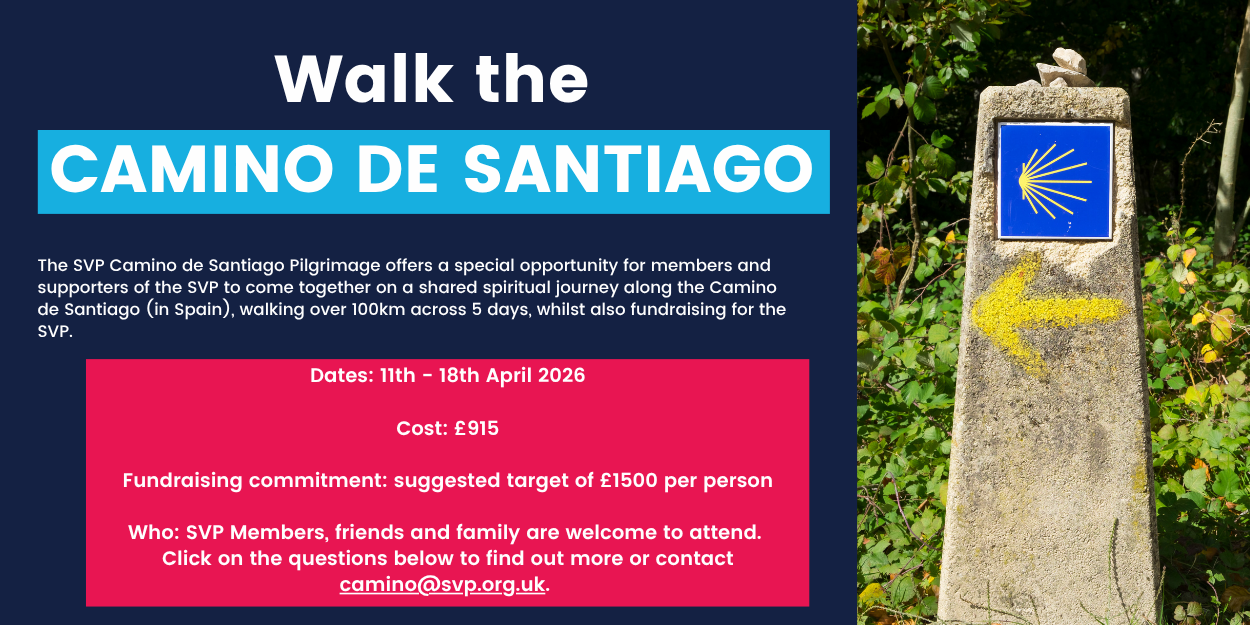 Walk the

CAMINO DE SANTIAGO

The SVP Camino de Santiago Pilgrimage offers a special opportunity for members and supporters of the SVP to come together on a shared spiritual journey along the Camino de Santiago (in Spain), walking over 100km across 5 days, whilst also fundraising for the SVP.

Dates: 11th - 18th April 2026

Cost: £915

Fundraising commitment: suggested target of £1500 per person

Who: SVP Members, friends and family are welcome to attend. Click on the questions below to find out more or contact camino@svp.org.uk.